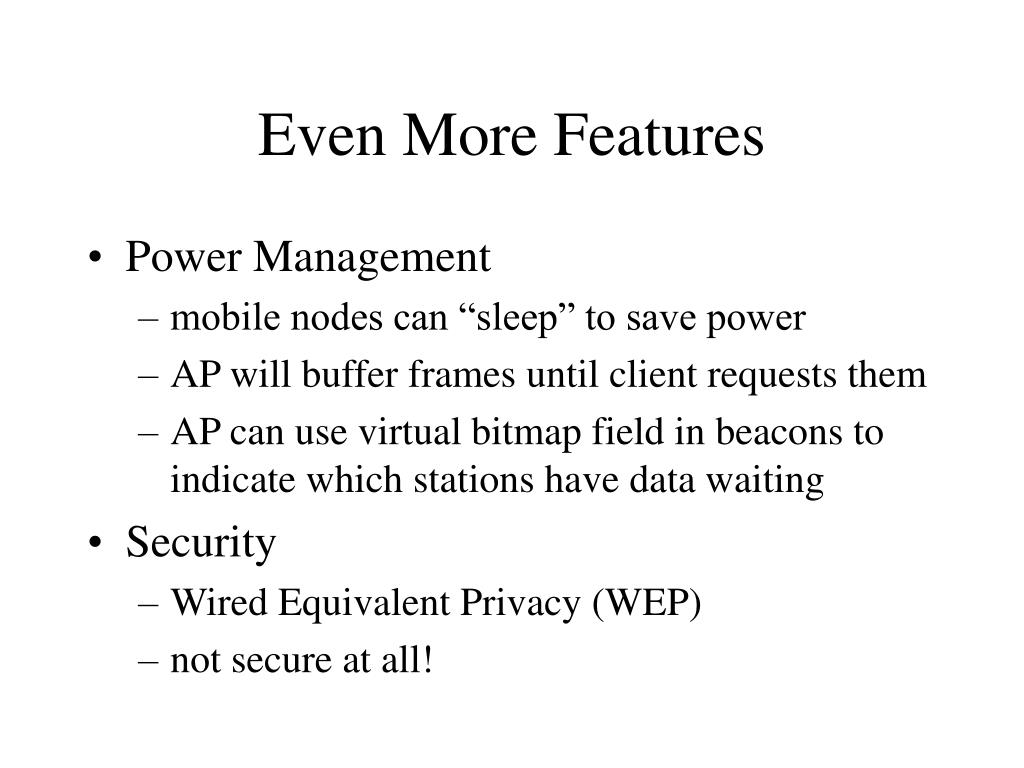 Even More Features

• Power Management
– mobile nodes can “sleep” to save power
– AP will buffer frames until client requests them
– AP can use virtual bitmap field in beacons to indicate which stations have data waiting

• Security
– Wired Equivalent Privacy (WEP)
– not secure at all!